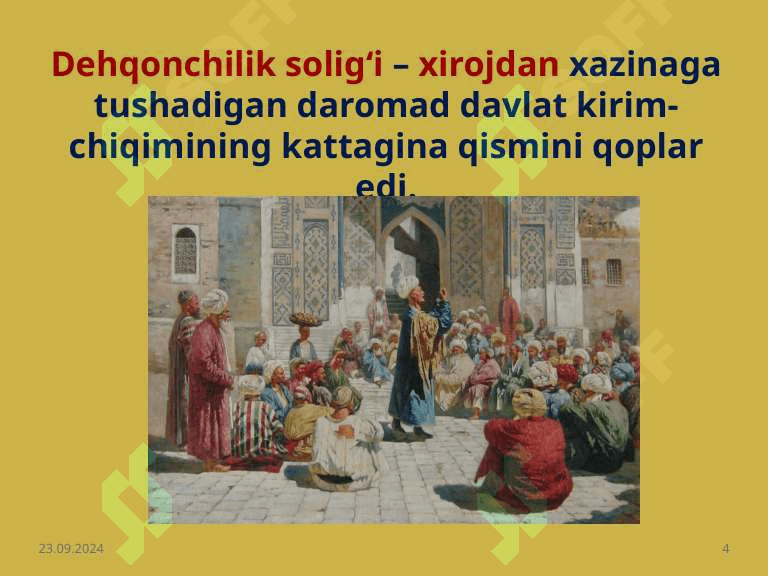 Dehqonchilik solig‘i – xirojdan xazinaga tushadigan daromad davlat kirim-chiqimining kattagina qismini qoplar edi.

23.09.2024

4